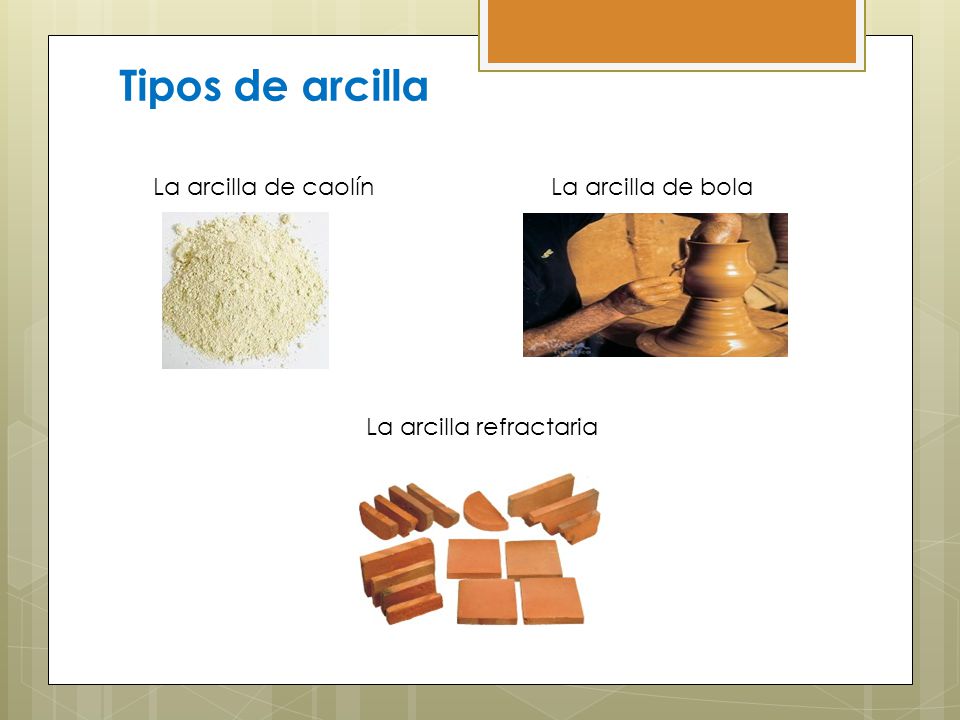 Tipos de arcilla

La arcilla de caolín

La arcilla de bola

La arcilla refractaria